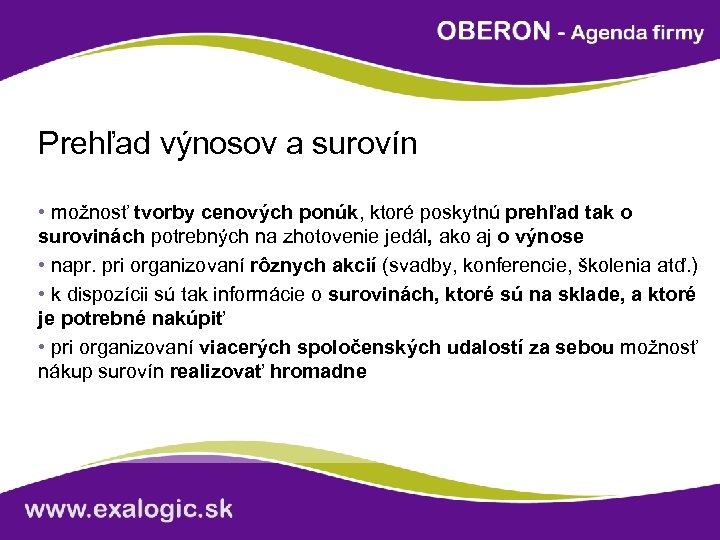 OBERON - Agenda firmy

Prehľad výnosov a surovín

• možnosť tvorby cenových ponúk, ktoré poskytnú prehľad tak o surovinách potrebných na zhotovenie jedál, ako aj o výnose

• napr. pri organizovaní rôznych akcií (svadby, konferencie, školenia atď.)

• k dispozícii sú tak informácie o surovinách, ktoré sú na sklade, a ktoré je potrebné nakúpiť

• pri organizovaní viacerých spoločenských udalostí za sebou možnosť nákup surovín realizovať hromadne

www.exalogic.sk